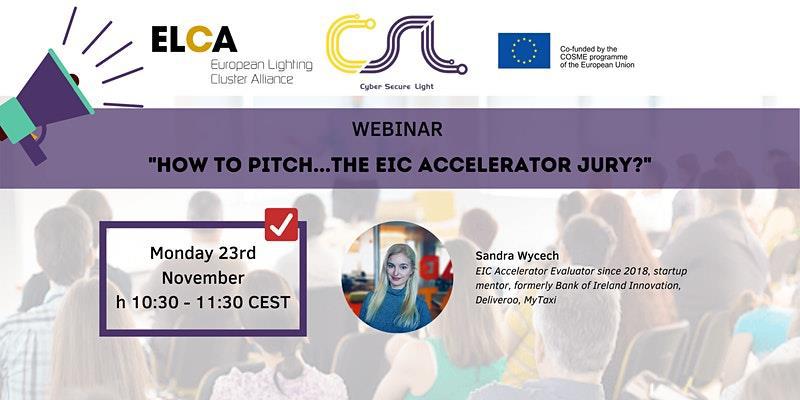 ELCA
European Lighting Cluster Alliance

CSL
Cyber Secure Light

Co-funded by the COSME programme of the European Union

WEBINAR
"HOW TO PITCH...THE EIC ACCELERATOR JURY?"

Monday 23rd November
h 10:30 - 11:30 CEST

Sandra Wycech
EIC Accelerator Evaluator since 2018, startup mentor, formerly Bank of Ireland Innovation, Deliveroo, MyTaxi